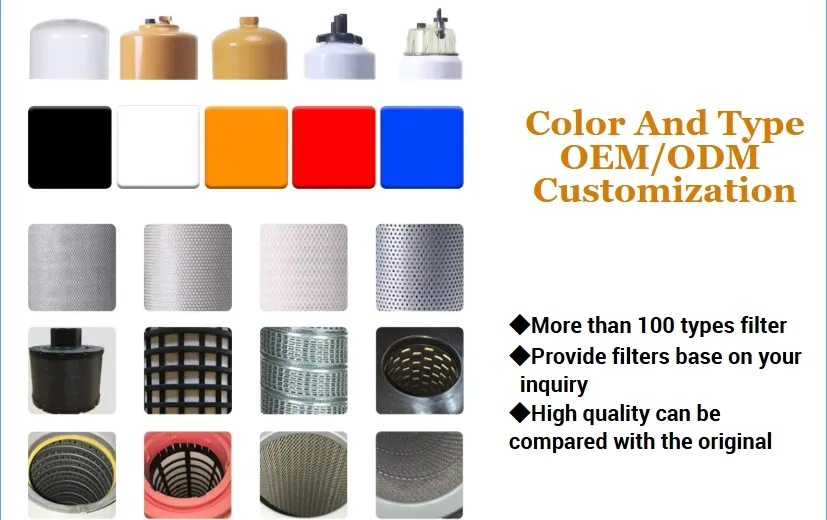 Color And Type
OEM/ODM
Customization

◆More than 100 types filter
◆Provide filters base on your inquiry
◆High quality can be compared with the original